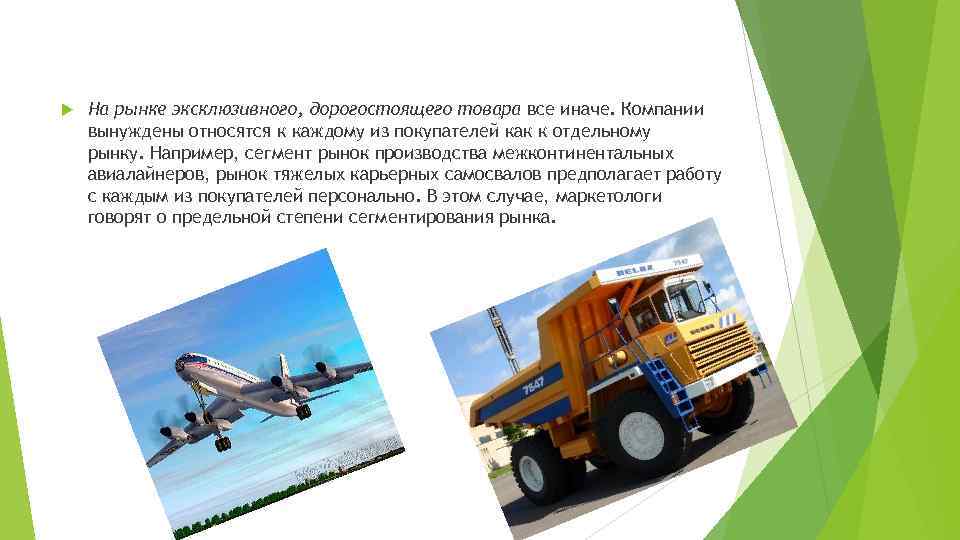 На рынке эксклюзивного, дорогостоящего товара все иначе. Компании вынуждены относятся к каждому из покупателей как к отдельному рынку. Например, сегмент рынок производства межконтинентальных авиалайнеров, рынок тяжелых карьерных самосвалов предполагает работу с каждым из покупателей персонально. В этом случае, маркетологи говорят о предельной степени сегментирования рынка.

BELAZ 7547

7547